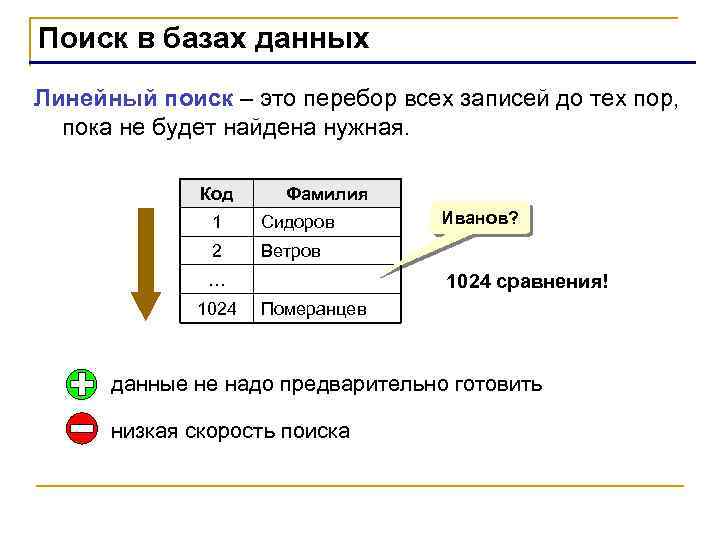 Поиск в базах данных

Линейный поиск – это перебор всех записей до тех пор, пока не будет найдена нужная.

| Код | Фамилия |
|---|---|
| 1 | Сидоров |
| 2 | Ветров |
| … | |
| 1024 | Померанцев |

Иванов?

1024 сравнения!

данные не надо предварительно готовить

низкая скорость поиска